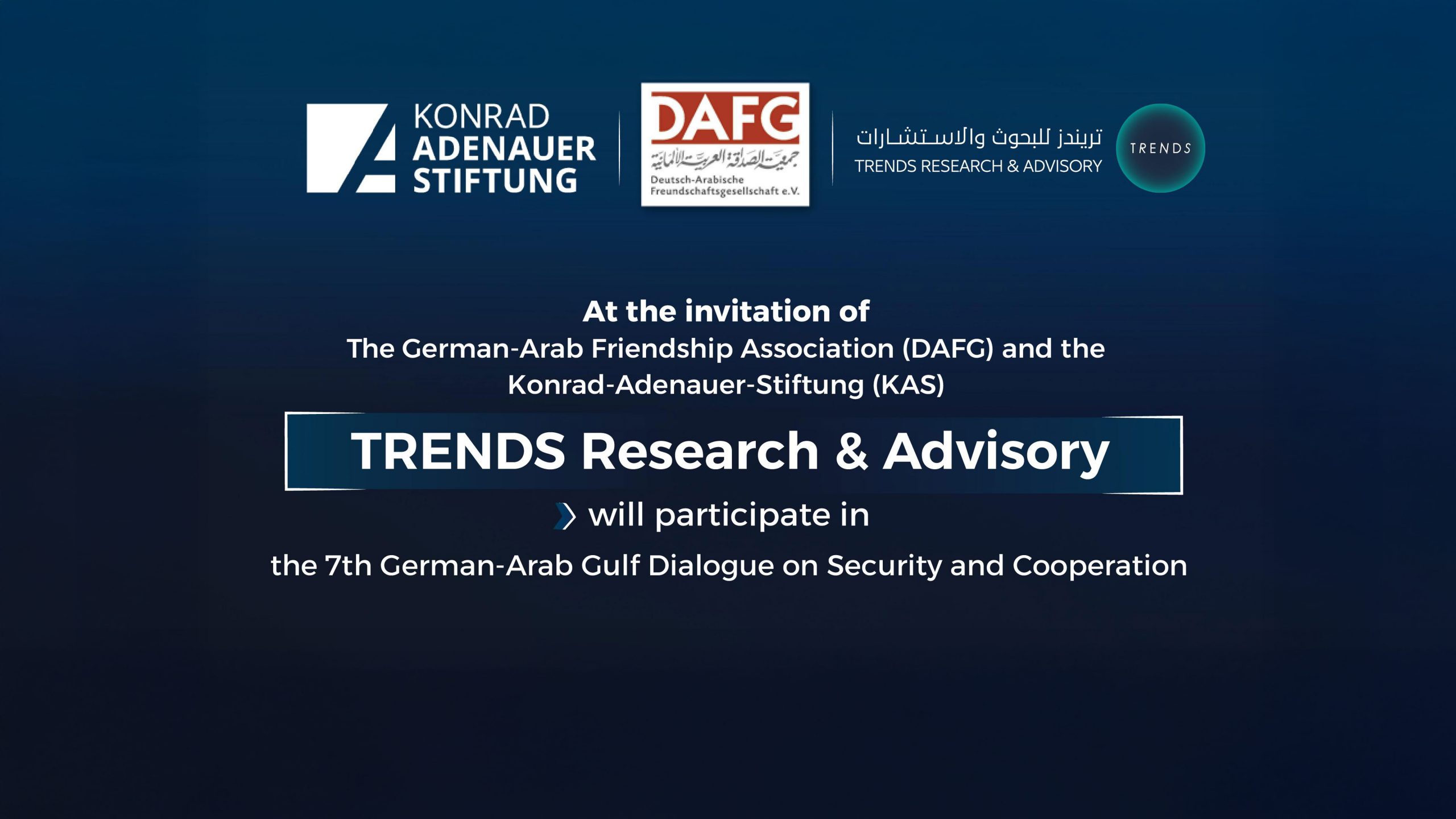 KONRAD ADENAUER STIFTUNG

DAFG
جمعية الصداقة العربية الألمانية
Deutsch-Arabische Freundschaftsgesellschaft e.V.

تريندز للبحوث والاستشارات
TRENDS RESEARCH & ADVISORY

TRENDS

At the invitation of
The German-Arab Friendship Association (DAFG) and the Konrad-Adenauer-Stiftung (KAS)

TRENDS Research & Advisory

will participate in

the 7th German-Arab Gulf Dialogue on Security and Cooperation